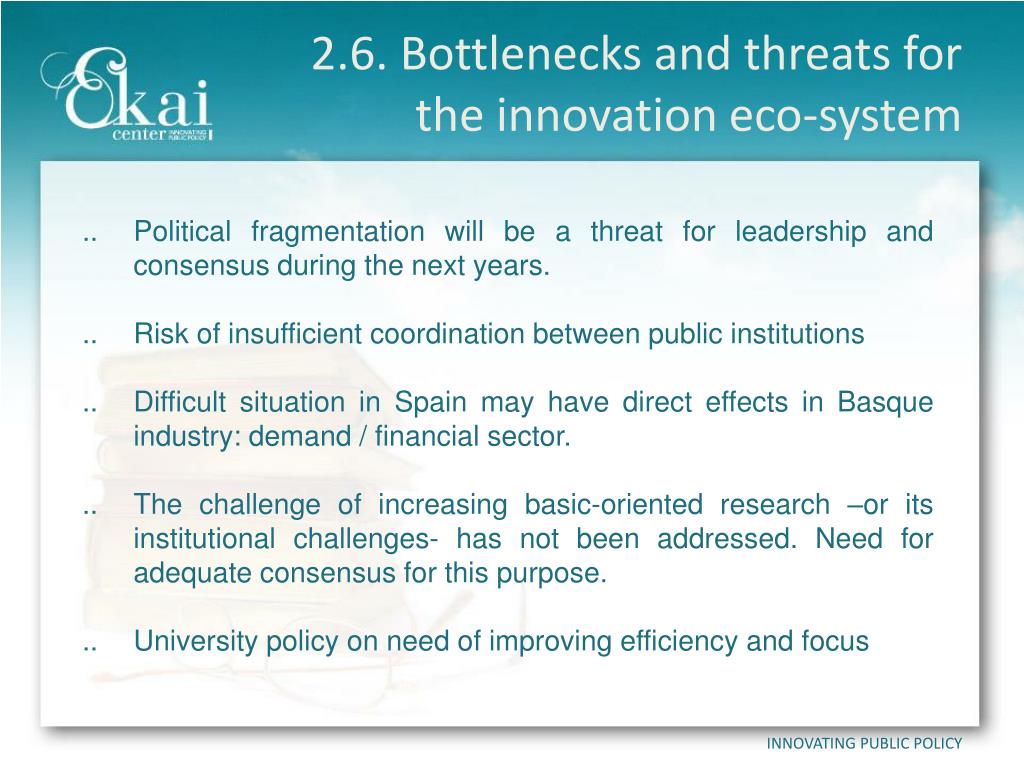 Ekai center INNOVATING PUBLIC POLICY

2.6. Bottlenecks and threats for the innovation eco-system

.. Political fragmentation will be a threat for leadership and consensus during the next years.

.. Risk of insufficient coordination between public institutions

.. Difficult situation in Spain may have direct effects in Basque industry: demand / financial sector.

.. The challenge of increasing basic-oriented research –or its institutional challenges- has not been addressed. Need for adequate consensus for this purpose.

.. University policy on need of improving efficiency and focus

INNOVATING PUBLIC POLICY